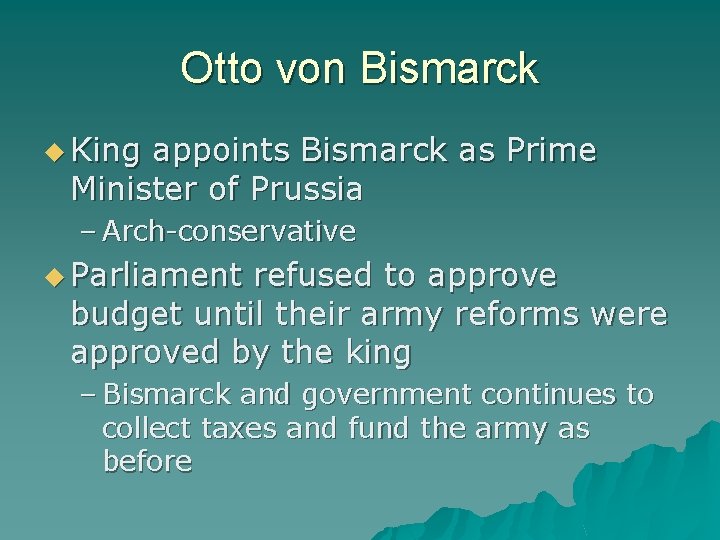 Otto von Bismarck

◆ King appoints Bismarck as Prime Minister of Prussia
– Arch-conservative

◆ Parliament refused to approve budget until their army reforms were approved by the king
– Bismarck and government continues to collect taxes and fund the army as before